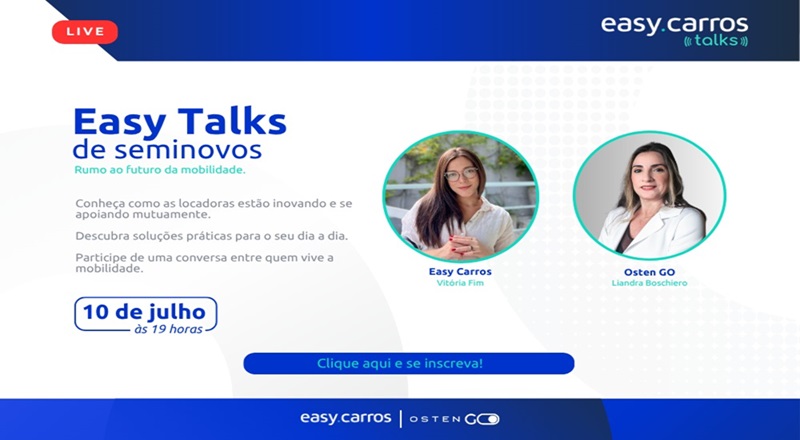 LIVE

easy.carros talks

Easy Talks de seminovos

Rumo ao futuro da mobilidade.

Conheça como as locadoras estão inovando e se apoiando mutuamente.

Descubra soluções práticas para o seu dia a dia.

Participe de uma conversa entre quem vive a mobilidade.

10 de julho às 19 horas

Easy Carros
Vitória Fim

Osten GO
Liandra Boschiero

Clique aqui e se inscreva!

easy.carros | OSTEN GO